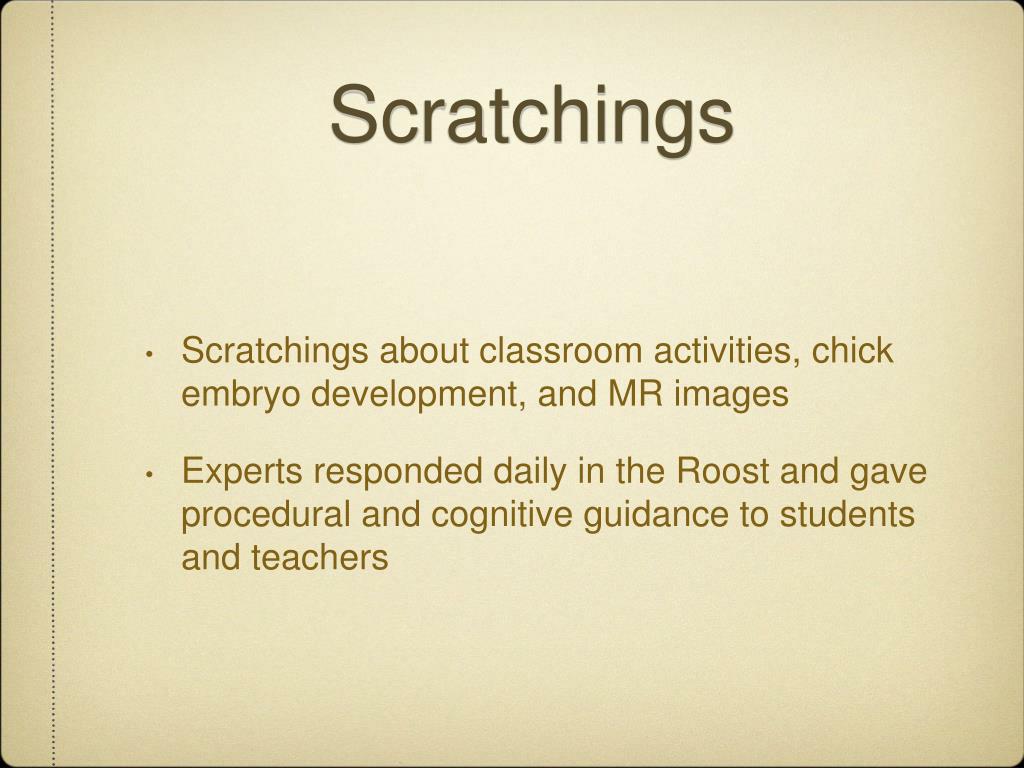 Scratchings

• Scratchings about classroom activities, chick embryo development, and MR images

• Experts responded daily in the Roost and gave procedural and cognitive guidance to students and teachers